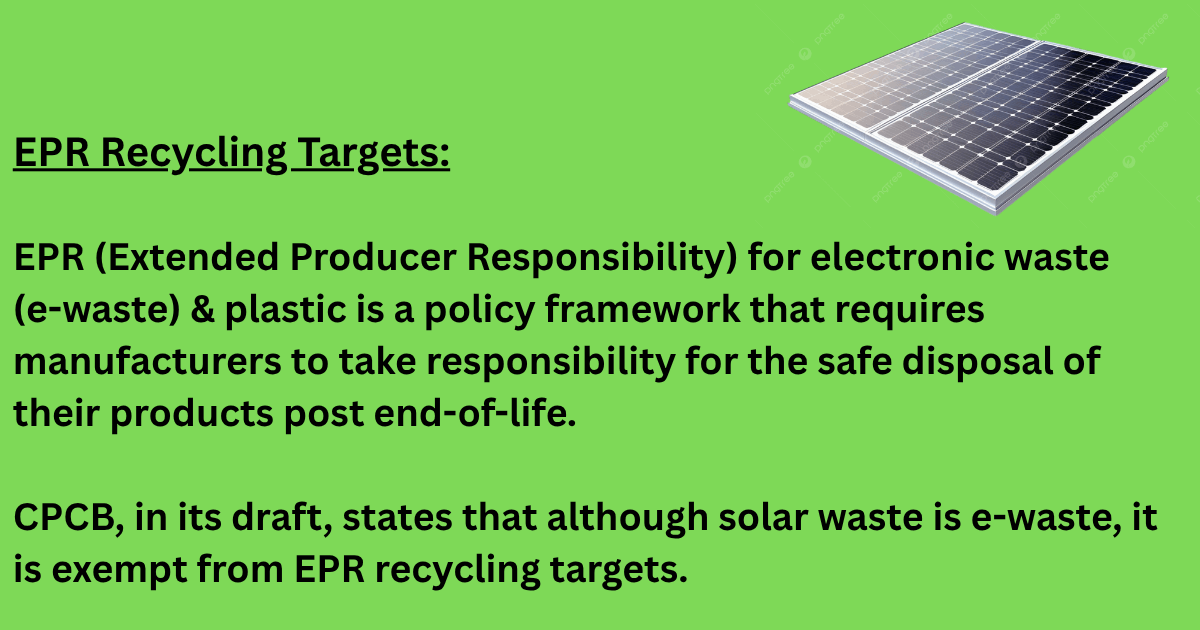 EPR Recycling Targets:

EPR (Extended Producer Responsibility) for electronic waste (e-waste) & plastic is a policy framework that requires manufacturers to take responsibility for the safe disposal of their products post end-of-life.

CPCB, in its draft, states that although solar waste is e-waste, it is exempt from EPR recycling targets.